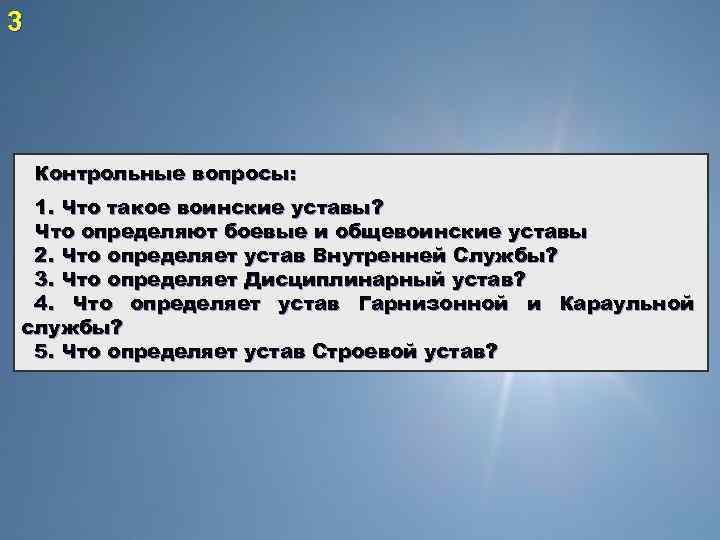 3

Контрольные вопросы:

1. Что такое воинские уставы?
Что определяют боевые и общевоинские уставы
2. Что определяет устав Внутренней Службы?
3. Что определяет Дисциплинарный устав?
4. Что определяет устав Гарнизонной и Караульной службы?
5. Что определяет устав Строевой устав?